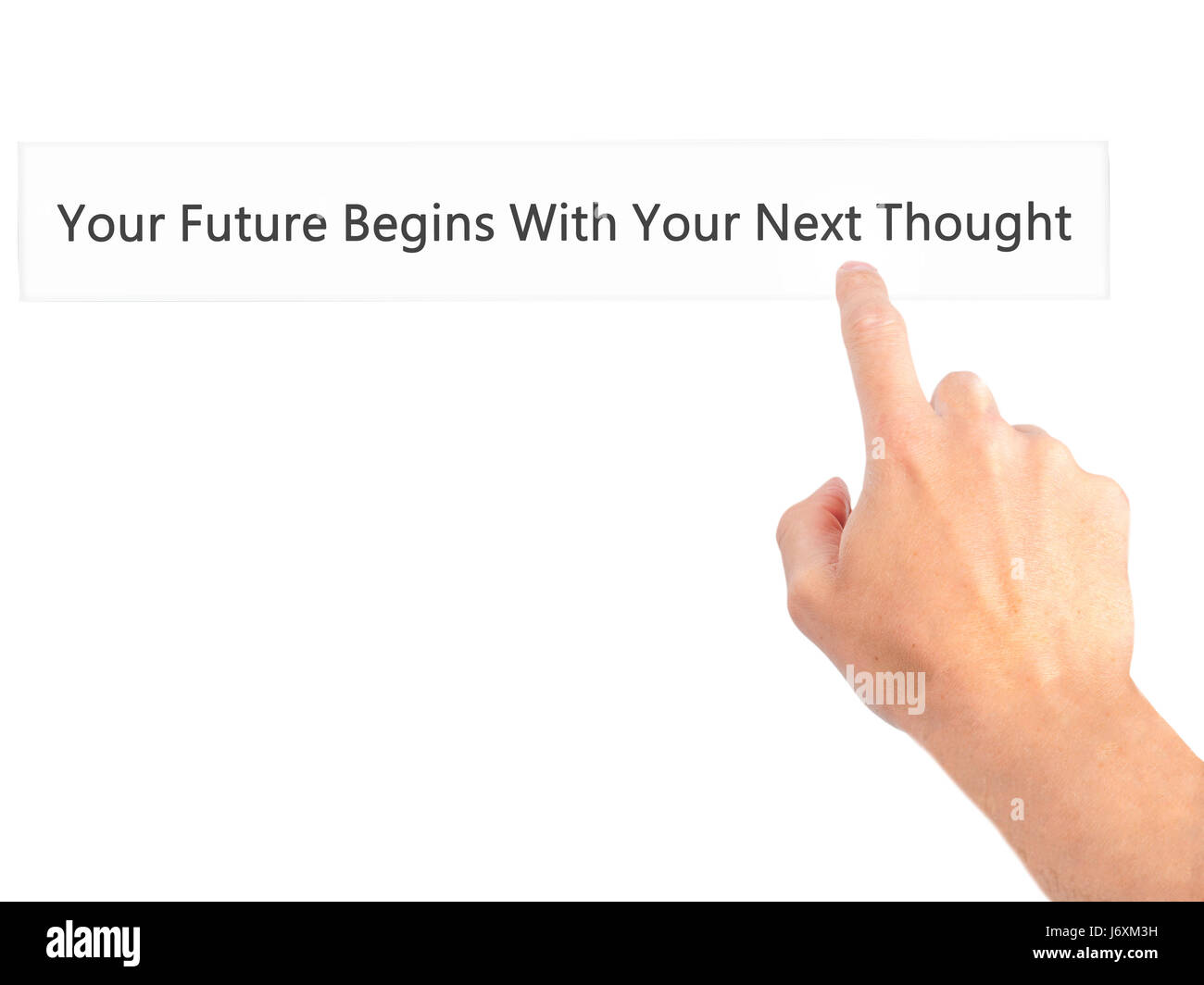 Your Future Begins With Your Next Thought

alamy

alamy

J6XM3H
www.alamy.com